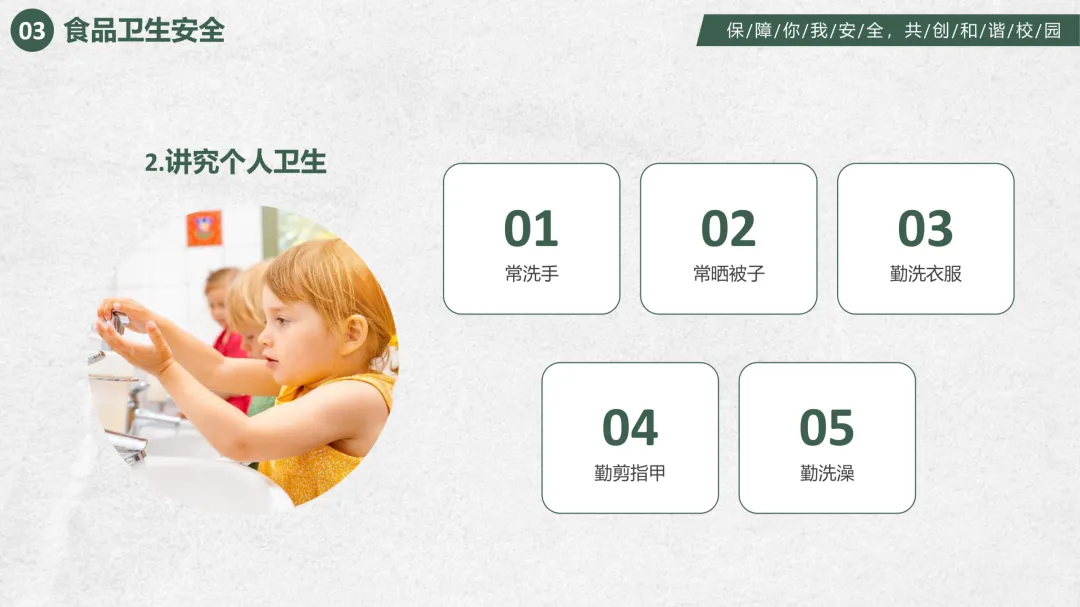 03 食品卫生安全

保/障/你/我/安/全，共/创/和/谐/校/园

2.讲究个人卫生

01
常洗手

02
常晒被子

03
勤洗衣服

04
勤剪指甲

05
勤洗澡